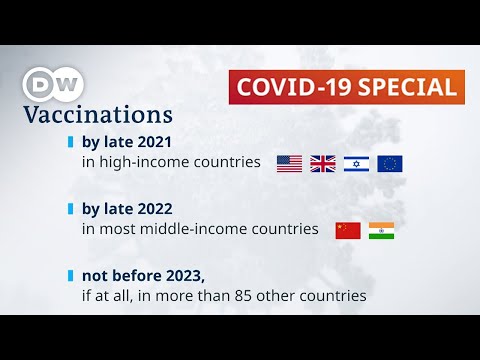 DW

COVID-19 SPECIAL

Vaccinations

by late 2021
in high-income countries

by late 2022
in most middle-income countries

not before 2023,
if at all, in more than 85 other countries